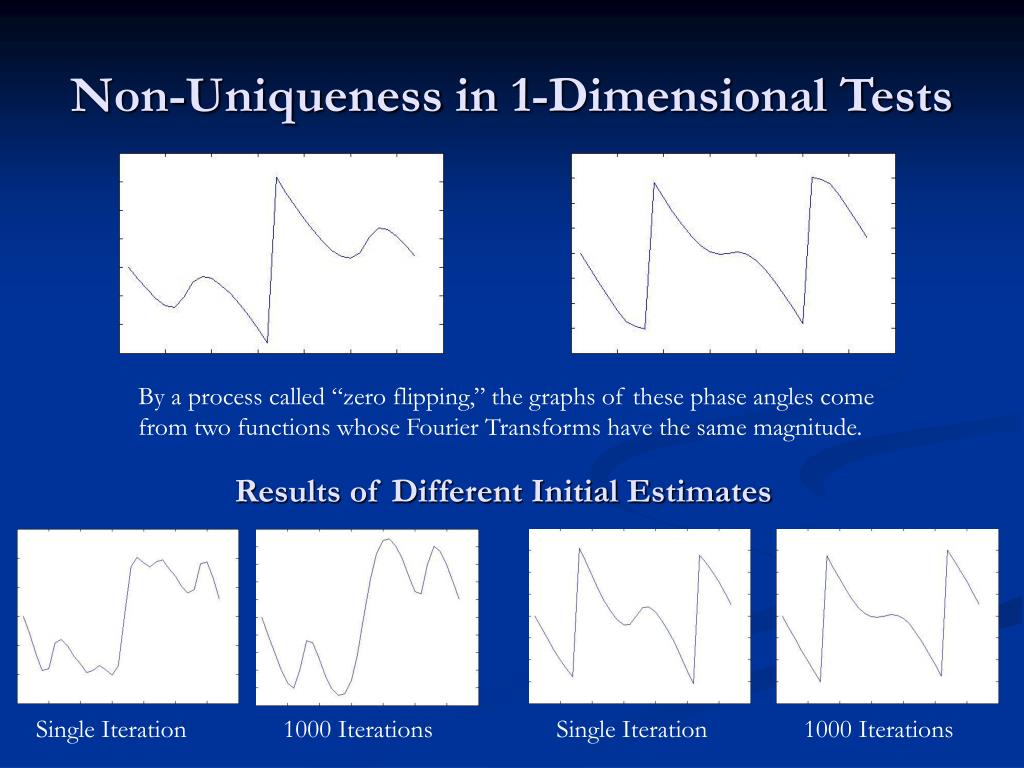 Non-Uniqueness in 1-Dimensional Tests

By a process called “zero flipping,” the graphs of these phase angles come from two functions whose Fourier Transforms have the same magnitude.

Results of Different Initial Estimates

Single Iteration

1000 Iterations

Single Iteration

1000 Iterations